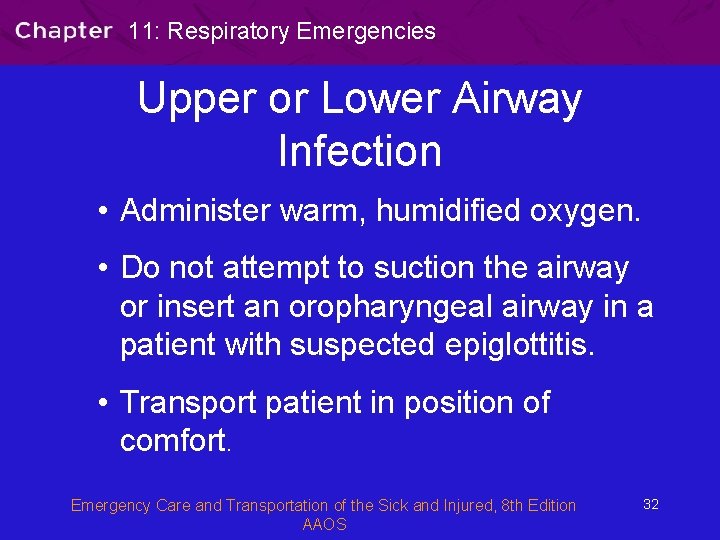 Chapter 11: Respiratory Emergencies

Upper or Lower Airway Infection

• Administer warm, humidified oxygen.

• Do not attempt to suction the airway or insert an oropharyngeal airway in a patient with suspected epiglottitis.

• Transport patient in position of comfort.

Emergency Care and Transportation of the Sick and Injured, 8th Edition AAOS

32